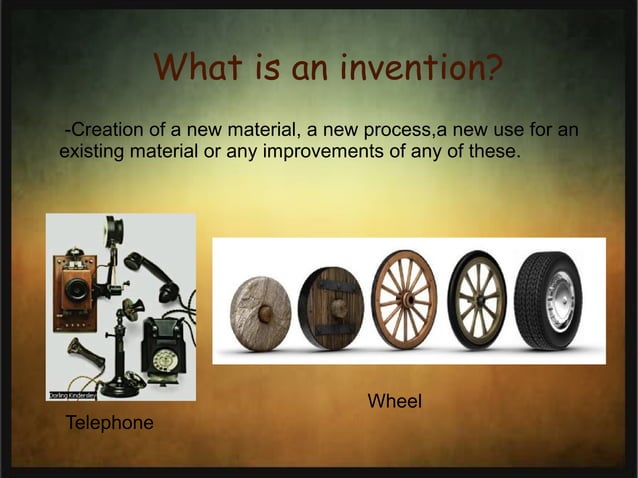 What is an invention?

-Creation of a new material, a new process,a new use for an existing material or any improvements of any of these.

Dorling Kindersley

Telephone

Wheel